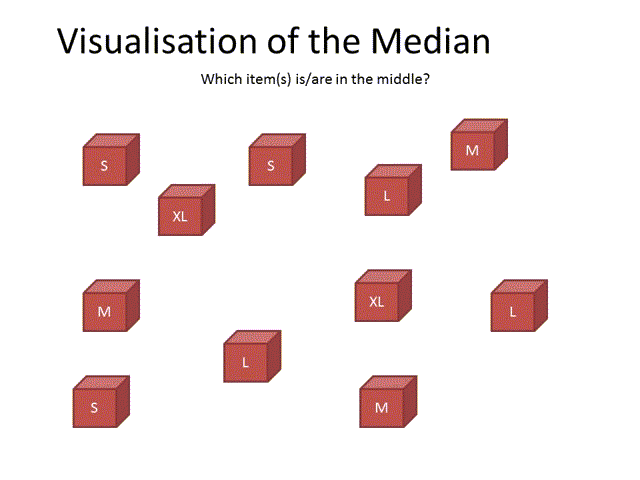 Visualisation of the Median

Which item(s) is/are in the middle?

S

S

M

L

XL

M

XL

L

L

S

M